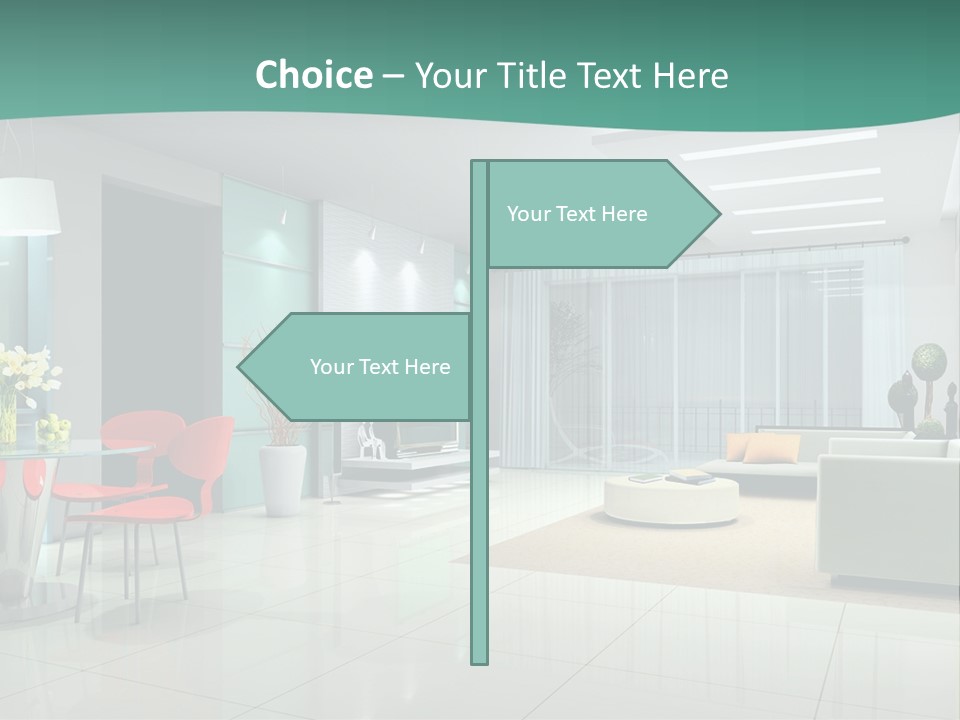 Choice – Your Title Text Here

Your Text Here

Your Text Here